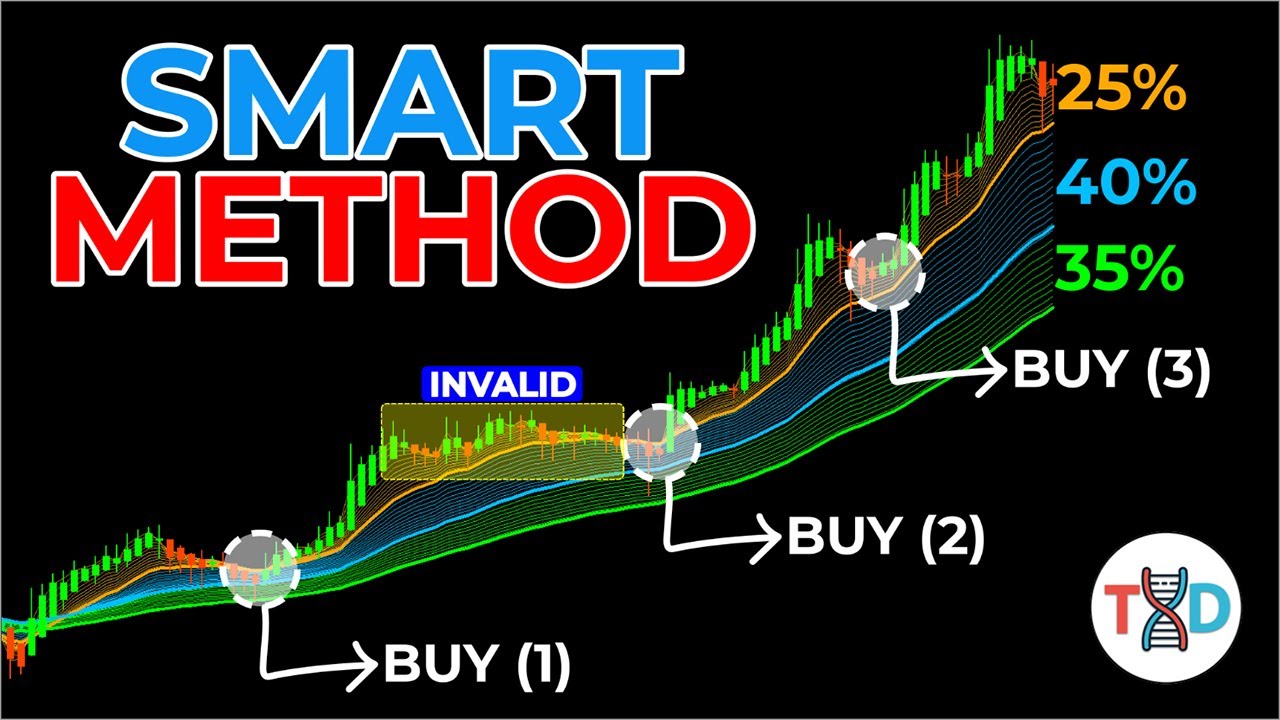 SMART
METHOD

25%
40%
35%

INVALID

BUY (3)

BUY (2)

BUY (1)

TD